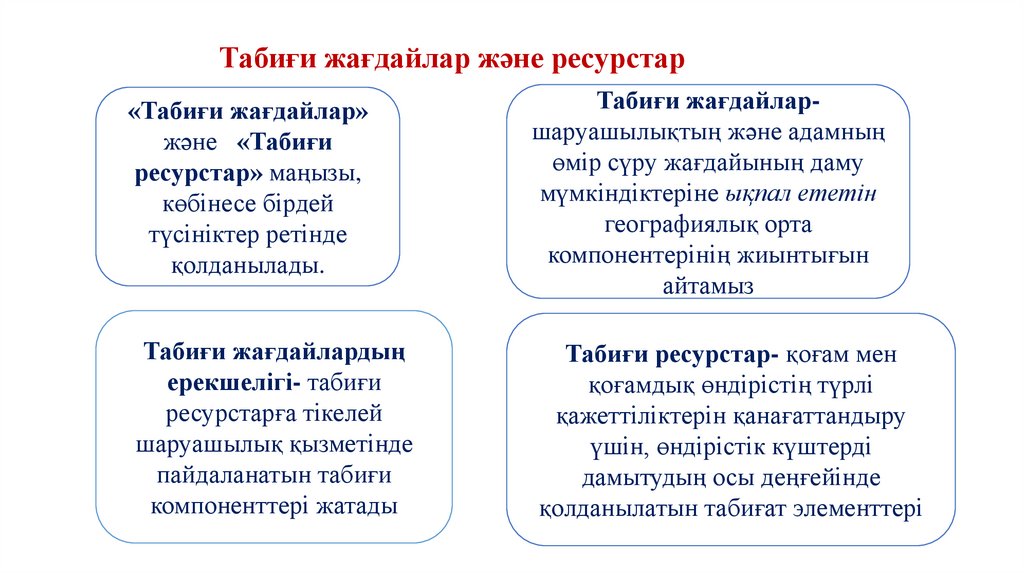 Табиғи жағдайлар және ресурстар

«Табиғи жағдайлар» және «Табиғи ресурстар» маңызы, көбінесе бірдей түсініктер ретінде қолданылады.

Табиғи жағдайлар- шаруашылықтың және адамның өмір сүру жағдайының даму мүмкіндіктеріне ықпал ететін географиялық орта компонентерінің жиынтығын айтамыз

Табиғи жағдайлардың ерекшелігі- табиғи ресурстарға тікелей шаруашылық қызметінде пайдаланатын табиғи компоненттері жатады

Табиғи ресурстар- қоғам мен қоғамдық өндірістің түрлі қажеттіліктерін қанағаттандыру үшін, өндірістік күштерді дамытудың осы деңгейінде қолданылатын табиғат элементтері